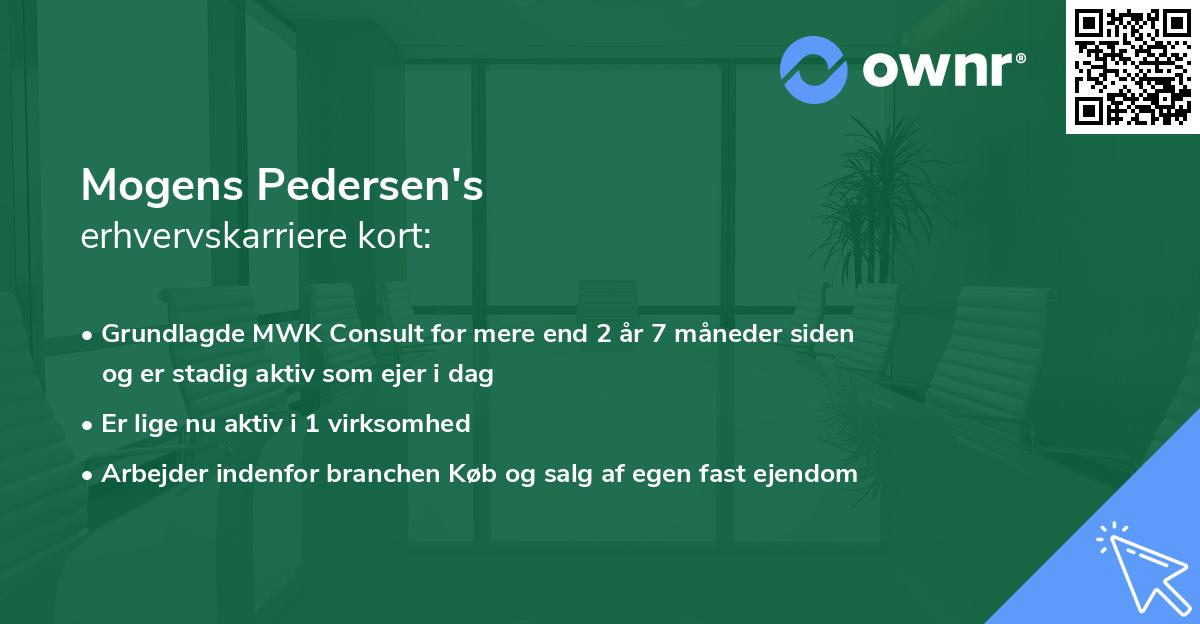 ownr®

Mogens Pedersen's
erhvervskarriere kort:

• Grundlagde MWK Consult for mere end 2 år 7 måneder siden og er stadig aktiv som ejer i dag
• Er lige nu aktiv i 1 virksomhed
• Arbejder indenfor branchen Køb og salg af egen fast ejendom